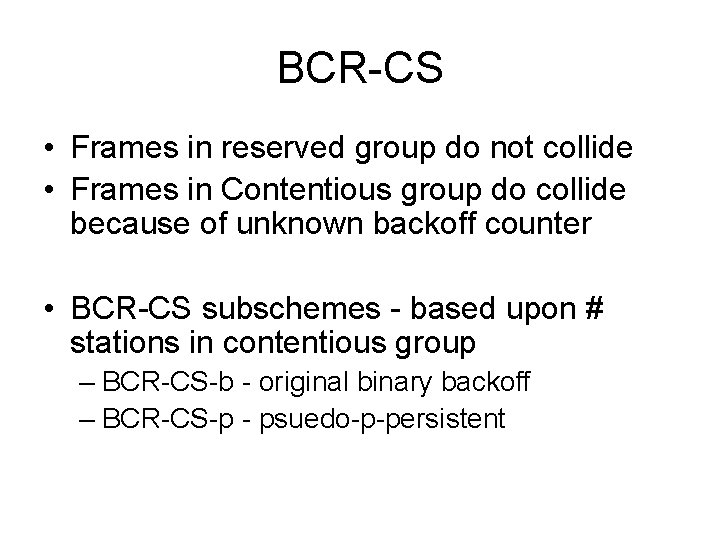 BCR-CS

• Frames in reserved group do not collide
• Frames in Contentious group do collide because of unknown backoff counter

• BCR-CS subschemes - based upon # stations in contentious group
– BCR-CS-b - original binary backoff
– BCR-CS-p - psuedo-p-persistent